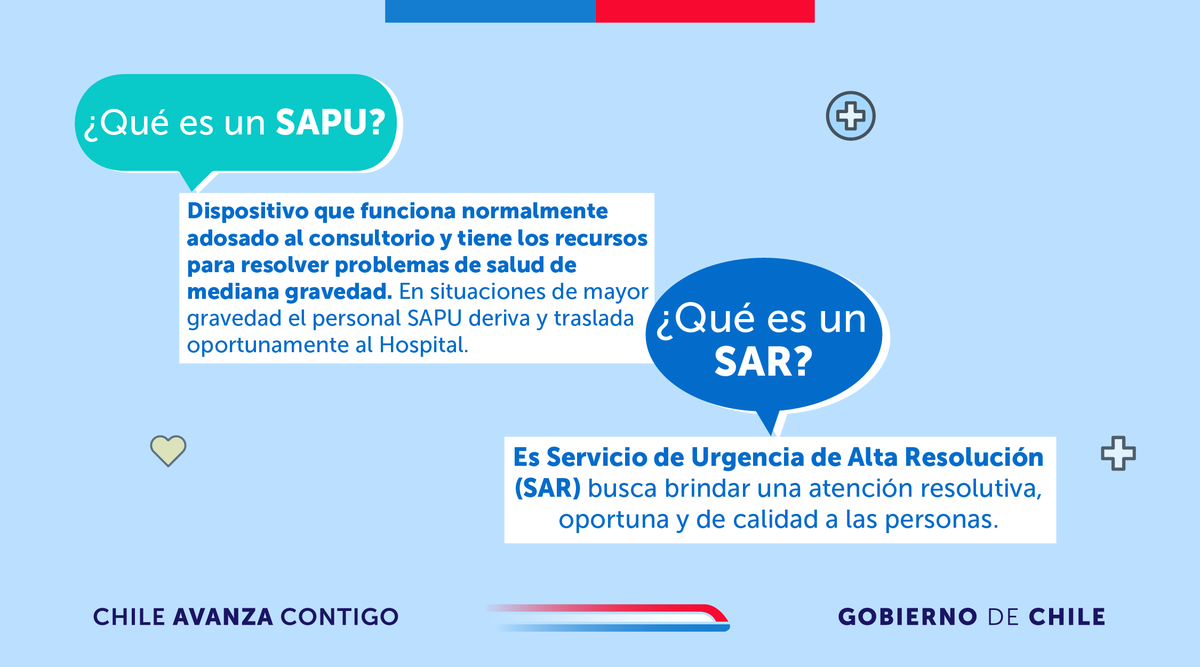 ¿Qué es un SAPU?

Dispositivo que funciona normalmente adosado al consultorio y tiene los recursos para resolver problemas de salud de mediana gravedad. En situaciones de mayor gravedad el personal SAPU deriva y traslada oportunamente al Hospital.

¿Qué es un SAR?

Es Servicio de Urgencia de Alta Resolución (SAR) busca brindar una atención resolutiva, oportuna y de calidad a las personas.

CHILE AVANZA CONTIGO

GOBIERNO DE CHILE